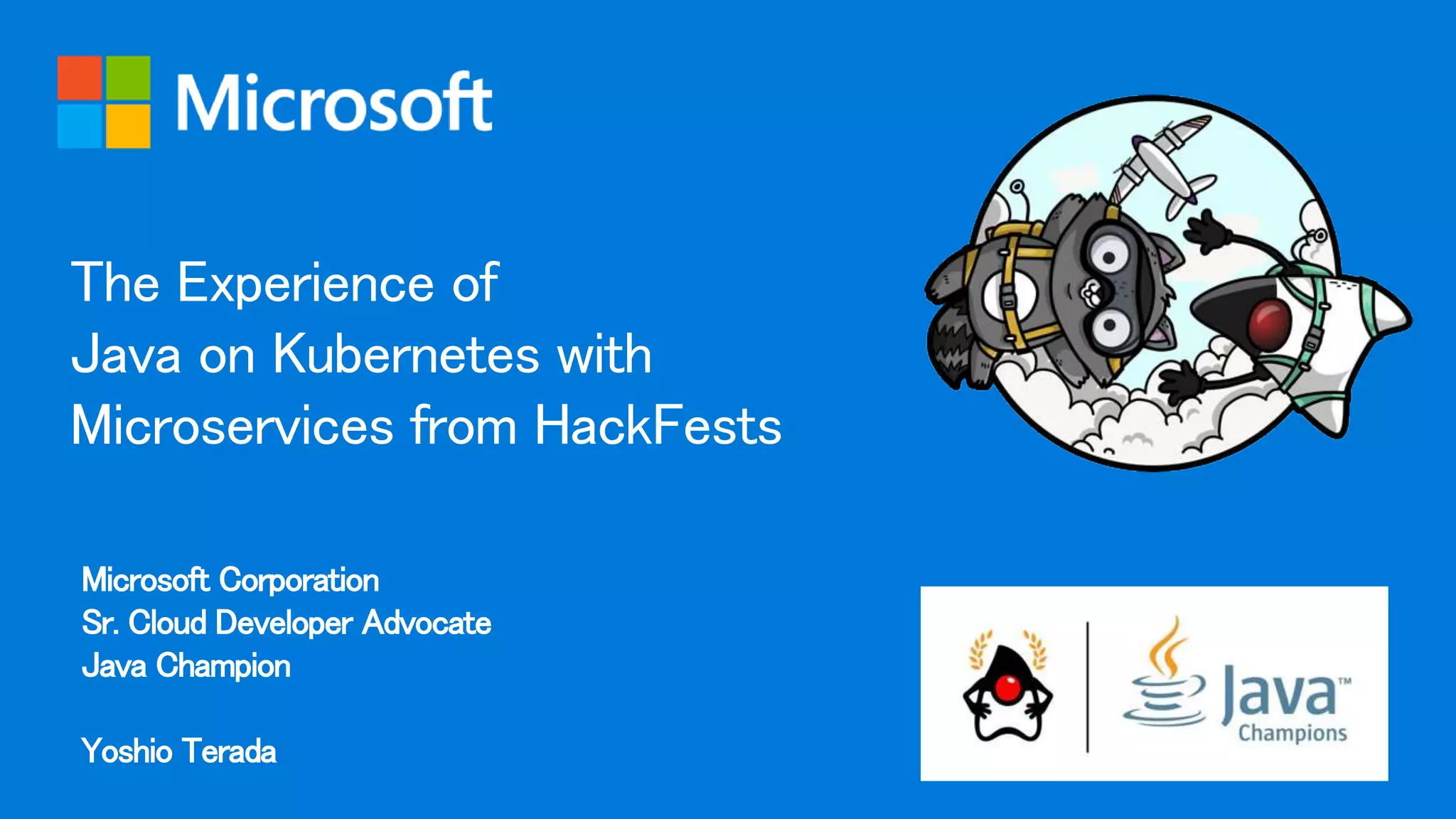 Microsoft

The Experience of
Java on Kubernetes with
Microservices from HackFests

Microsoft Corporation
Sr. Cloud Developer Advocate
Java Champion

Yoshio Terada

Java™
Champions